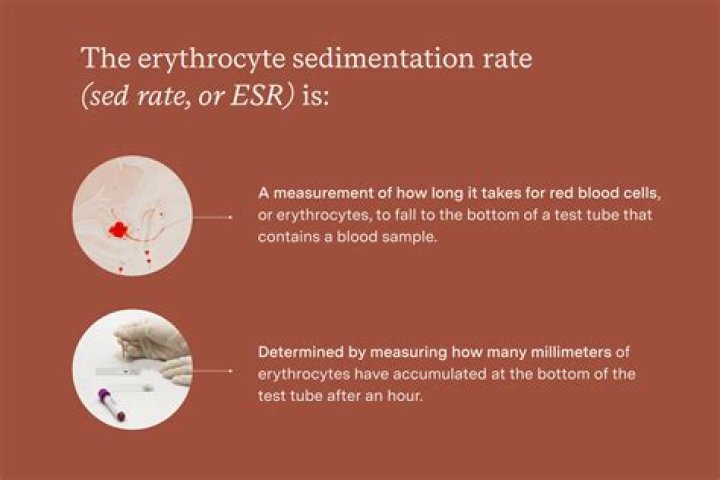 The erythrocyte sedimentation rate (sed rate, or ESR) is:

A measurement of how long it takes for red blood cells, or erythrocytes, to fall to the bottom of a test tube that contains a blood sample.

Determined by measuring how many millimeters of erythrocytes have accumulated at the bottom of the test tube after an hour.